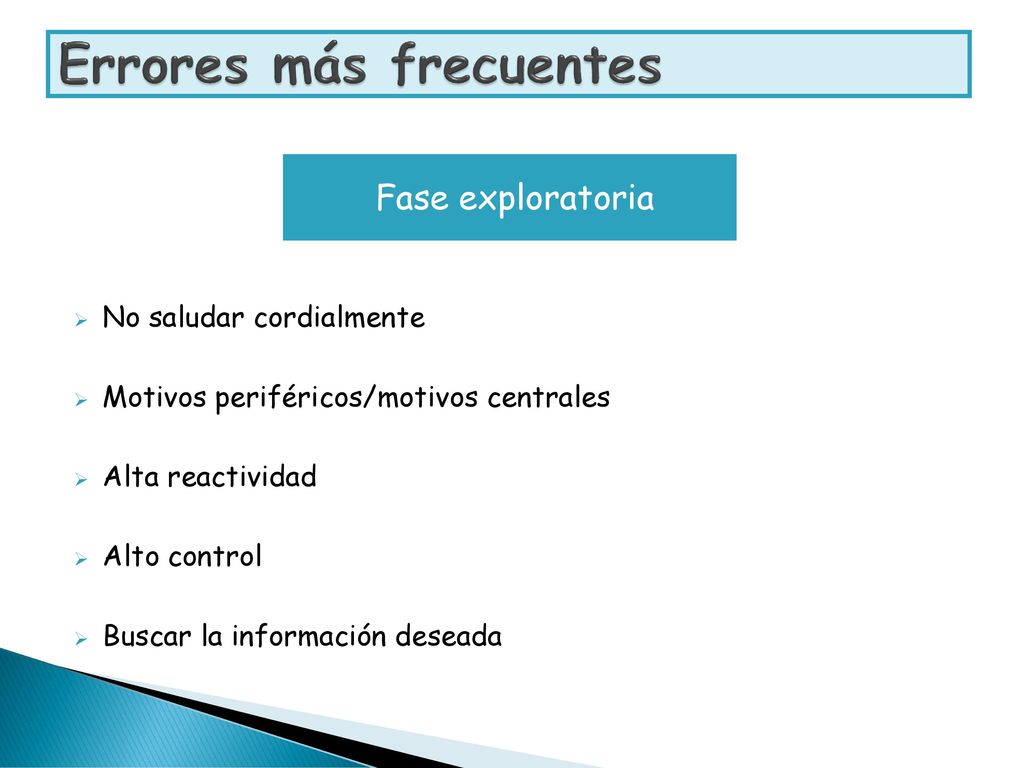 Errores más frecuentes

Fase exploratoria

No saludar cordialmente

Motivos periféricos/motivos centrales

Alta reactividad

Alto control

Buscar la información deseada